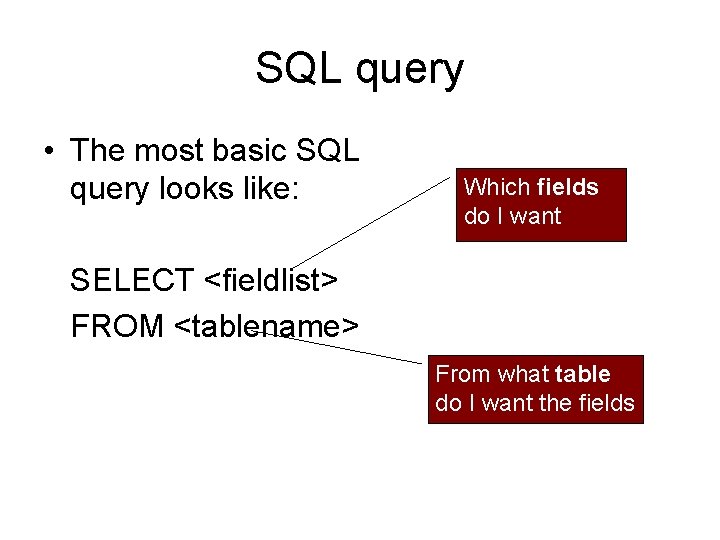 SQL query

• The most basic SQL query looks like:

SELECT <fieldlist>
FROM <tablename>

Which fields do I want

From what table do I want the fields